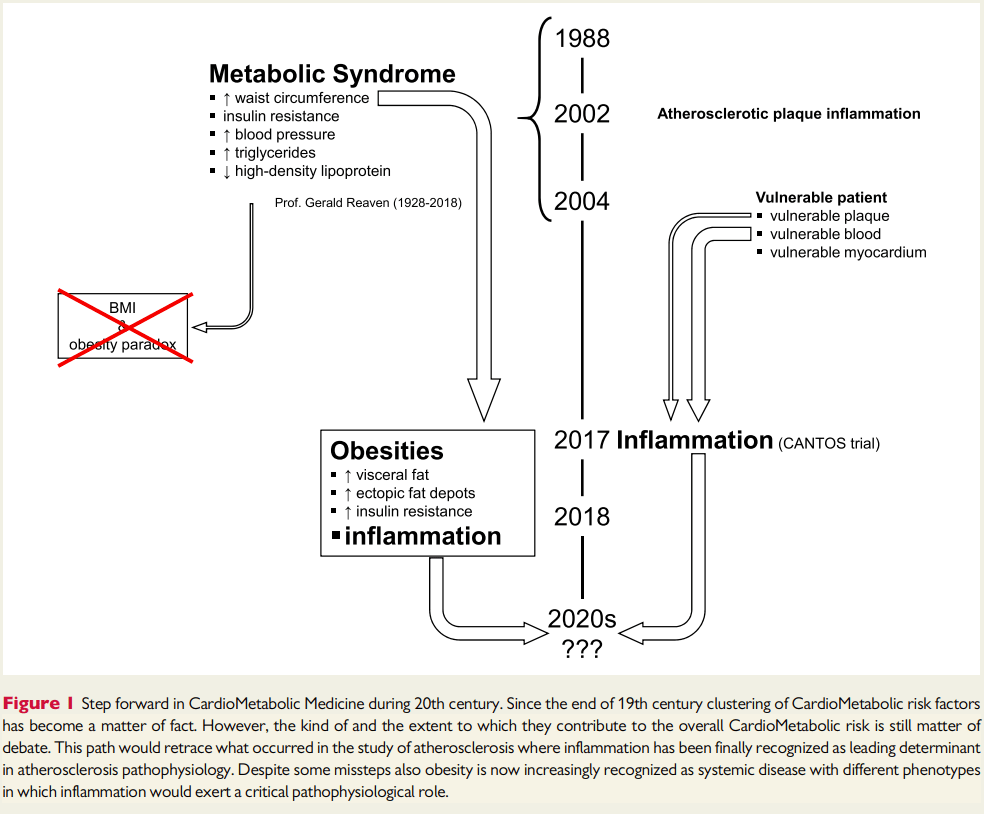 Metabolic Syndrome
▪ ↑ waist circumference
▪ insulin resistance
▪ ↑ blood pressure
▪ ↑ triglycerides
▪ ↓ high-density lipoprotein

Prof. Gerald Reaven (1928-2018)

BMI
&
obesity paradox

1988

2002

2004

Atherosclerotic plaque inflammation

Vulnerable patient
▪ vulnerable plaque
▪ vulnerable blood
▪ vulnerable myocardium

Obesities
▪ ↑ visceral fat
▪ ↑ ectopic fat depots
▪ ↑ insulin resistance
▪ inflammation

2017 Inflammation (CANTOS trial)

2018

2020s
???

Figure 1 Step forward in CardioMetabolic Medicine during 20th century. Since the end of 19th century clustering of CardioMetabolic risk factors has become a matter of fact. However, the kind of and the extent to which they contribute to the overall CardioMetabolic risk is still matter of debate. This path would retrace what occurred in the study of atherosclerosis where inflammation has been finally recognized as leading determinant in atherosclerosis pathophysiology. Despite some missteps also obesity is now increasingly recognized as systemic disease with different phenotypes in which inflammation would exert a critical pathophysiological role.